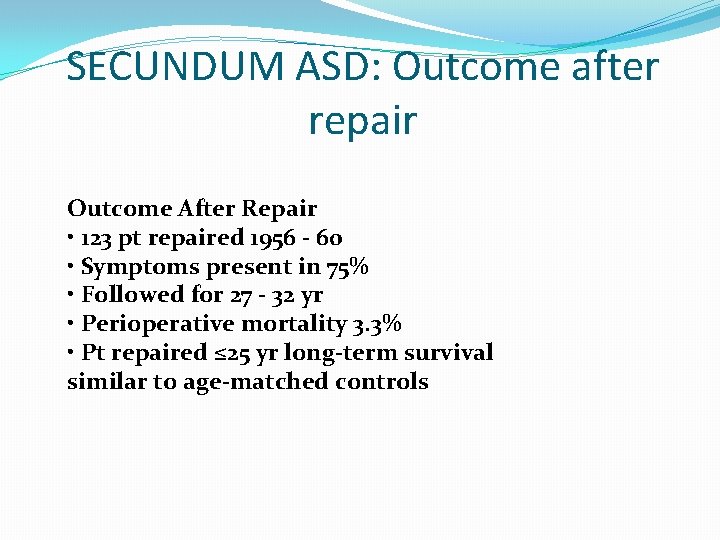 SECUNDUM ASD: Outcome after repair

Outcome After Repair
• 123 pt repaired 1956 - 60
• Symptoms present in 75%
• Followed for 27 - 32 yr
• Perioperative mortality 3.3%
• Pt repaired ≤25 yr long-term survival similar to age-matched controls